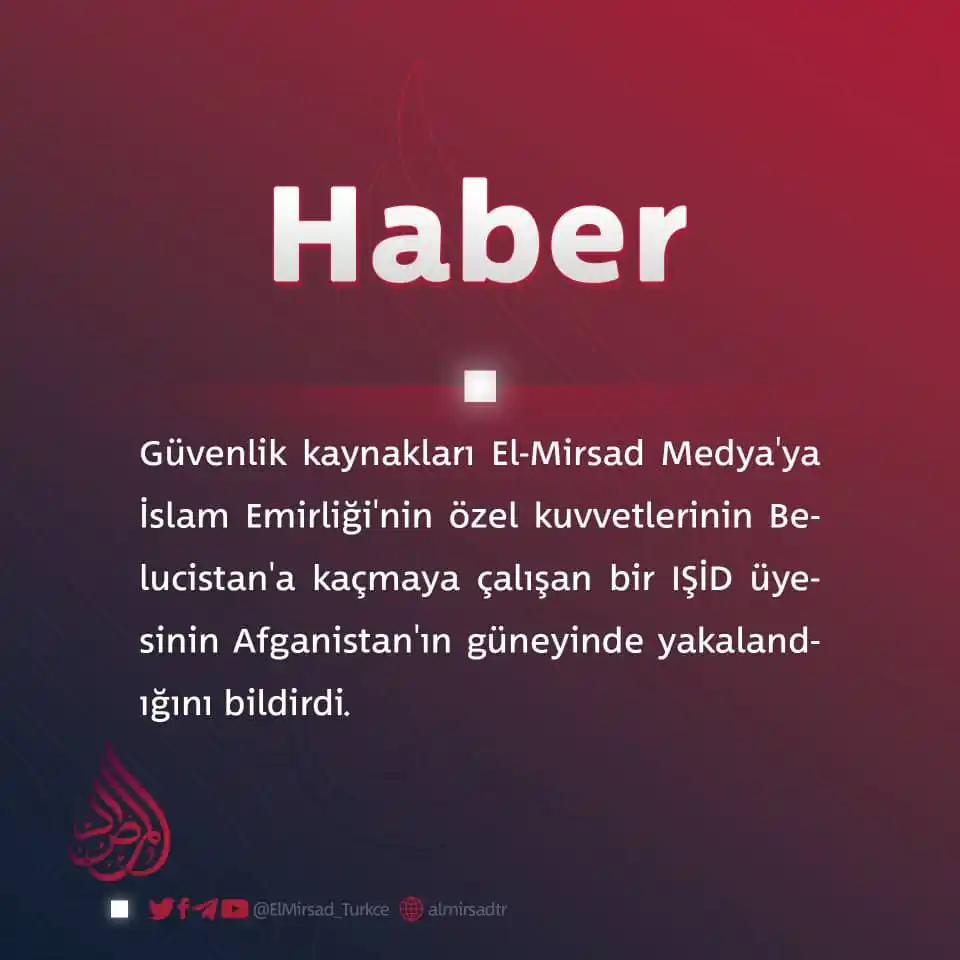 Haber

Güvenlik kaynakları El-Mirsad Medya'ya İslam Emirliği'nin özel kuvvetlerinin Belucistan'a kaçmaya çalışan bir IŞİD üyesinin Afganistan'ın güneyinde yakalandığını bildirdi.

@ElMirsad_Turkce almirsadtr